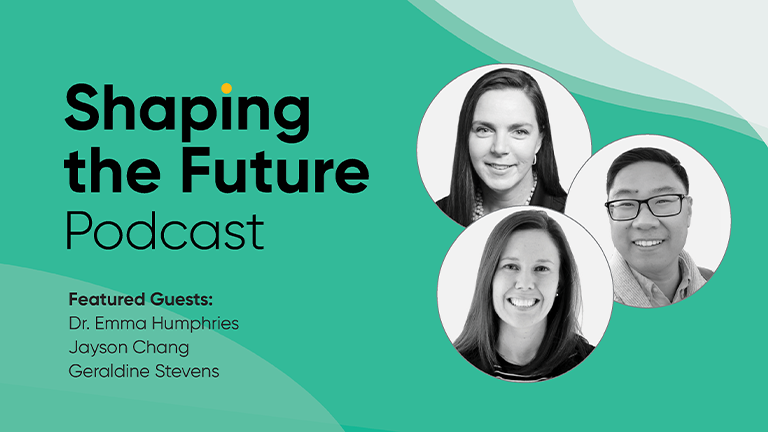 Shaping the Future Podcast

Featured Guests:
Dr. Emma Humphries
Jayson Chang
Geraldine Stevens